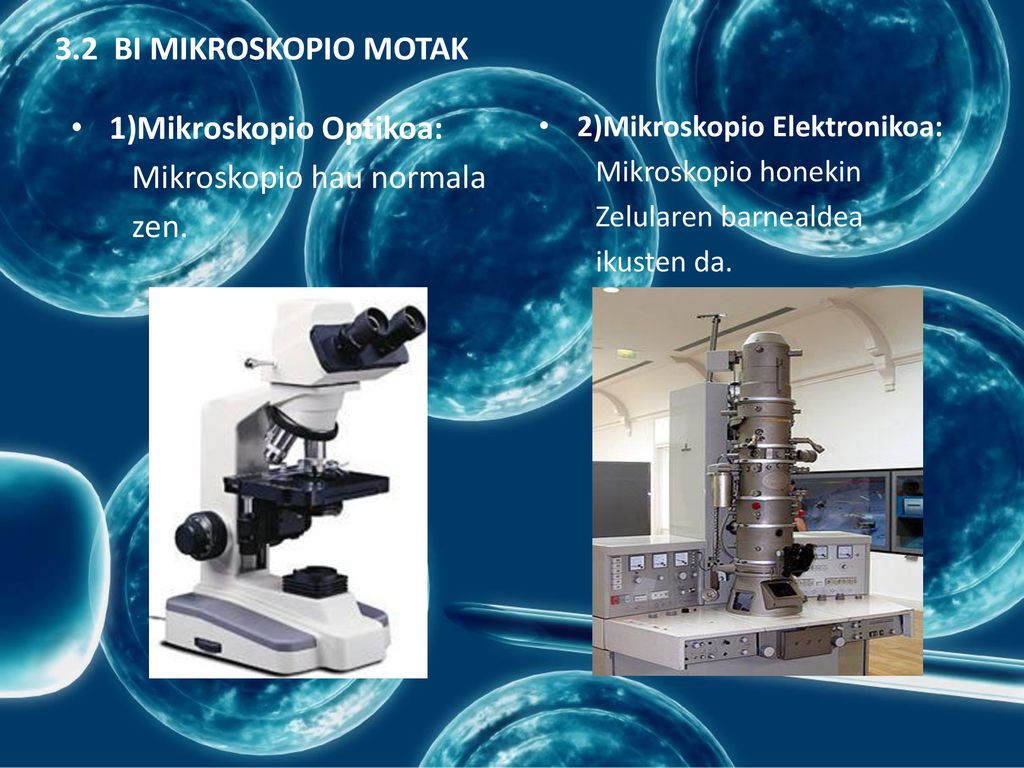 3.2 BI MIKROSKOPIO MOTAK

• 1)Mikroskopio Optikoa:
Mikroskopio hau normala zen.

• 2)Mikroskopio Elektronikoa:
Mikroskopio honekin Zelularen barnealdea ikusten da.